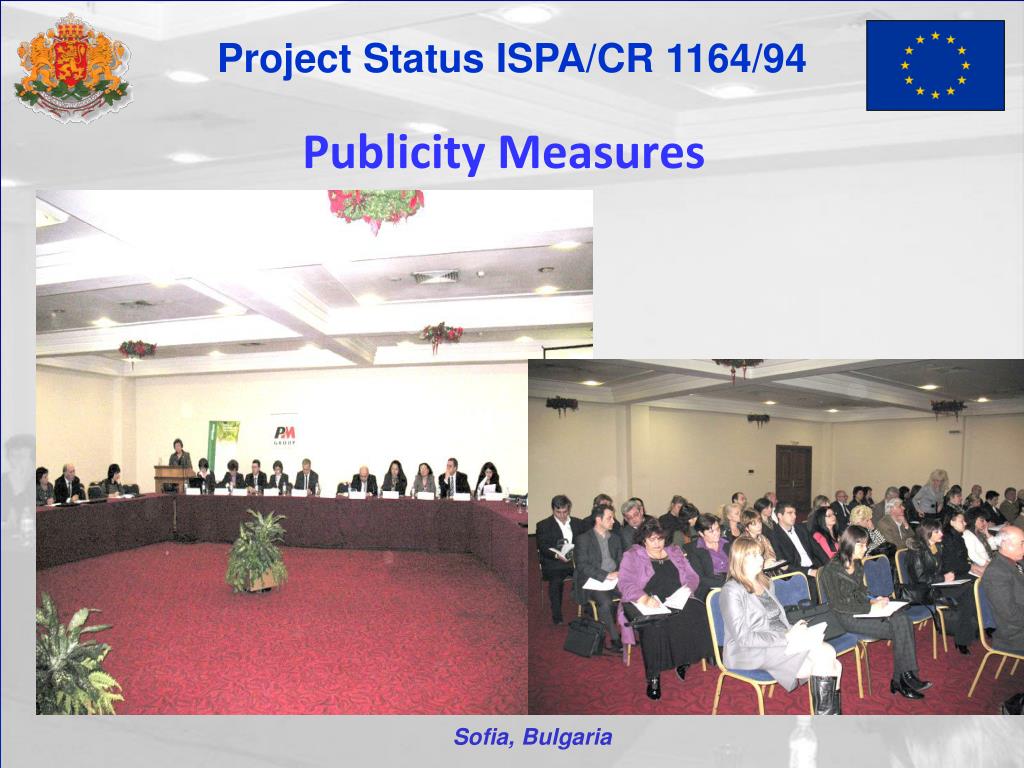 Project Status ISPA/CR 1164/94

Publicity Measures

PM
GROUP

Sofia, Bulgaria